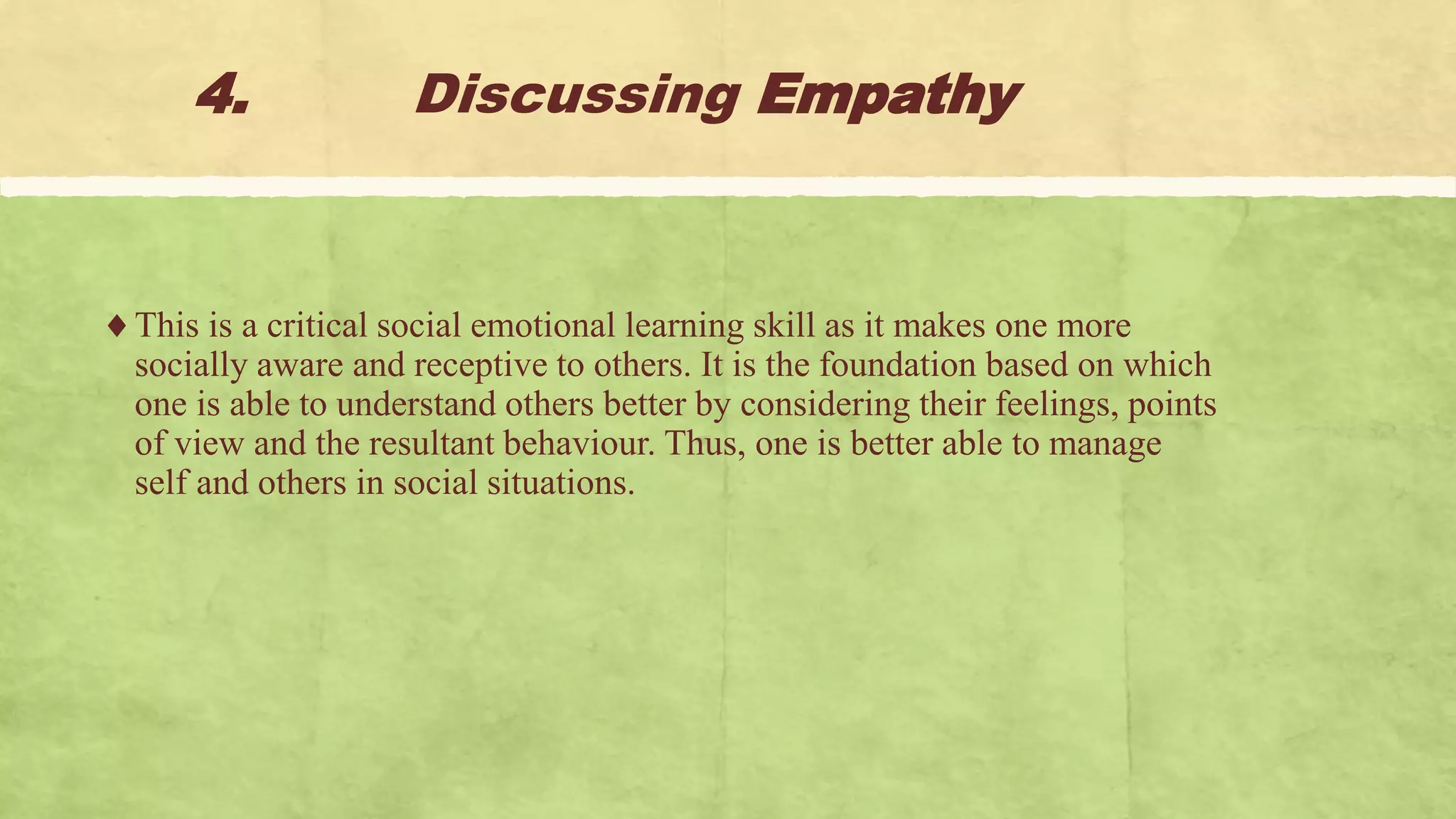 4. Discussing Empathy

♦ This is a critical social emotional learning skill as it makes one more socially aware and receptive to others. It is the foundation based on which one is able to understand others better by considering their feelings, points of view and the resultant behaviour. Thus, one is better able to manage self and others in social situations.